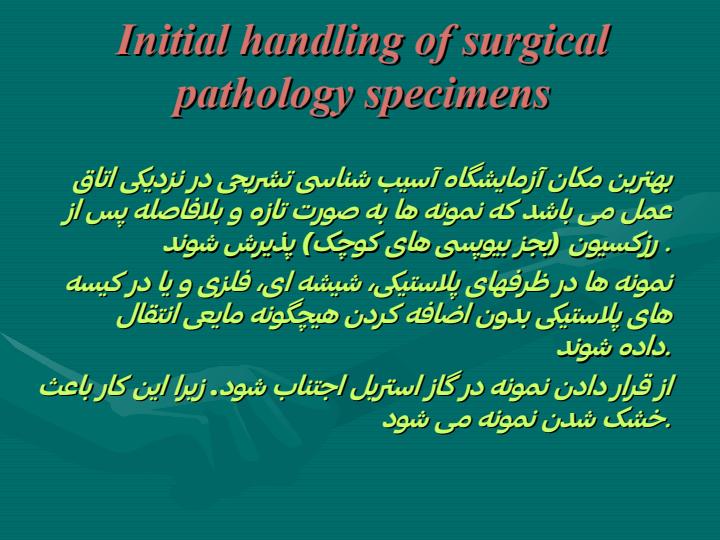 Initial handling of surgical pathology specimens

بهترین مکان آزمایشگاه آسیب شناسی تشریحی در نزدیکی اتاق عمل می باشد که نمونه ها به صورت تازه و بلافاصله پس از رزکسیون (بجز بیوپسی های کوچک) پذیرش شوند .

نمونه ها در ظرفهای پلاستیکی، شیشه ای، فلزی و یا در کیسه های پلاستیکی بدون اضافه کردن هیچگونه مایعی انتقال داده شوند.

از قرار دادن نمونه در گاز استریل اجتناب شود. زیرا این کار باعث خشک شدن نمونه می شود.